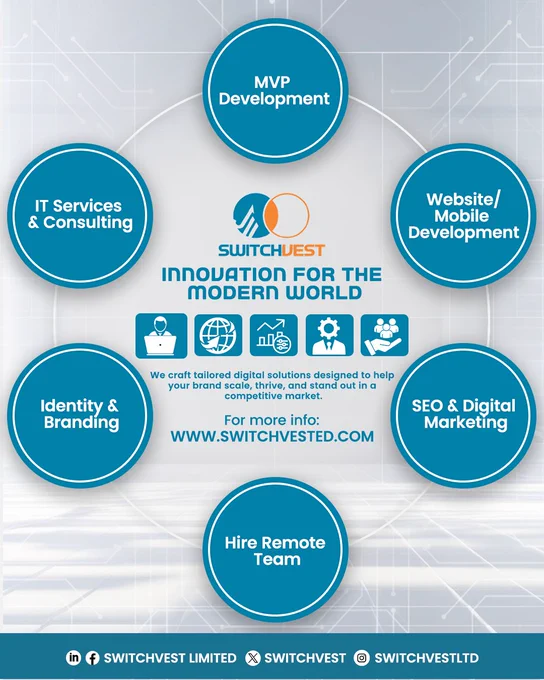 MVP Development

IT Services & Consulting

Website/ Mobile Development

SWITCHVEST

INNOVATION FOR THE MODERN WORLD

We craft tailored digital solutions designed to help your brand scale, thrive, and stand out in a competitive market.

For more info:
WWW.SWITCHVESTED.COM

Identity & Branding

SEO & Digital Marketing

Hire Remote Team

SWITCHVEST LIMITED SWITCHVEST SWITCHVESTLTD